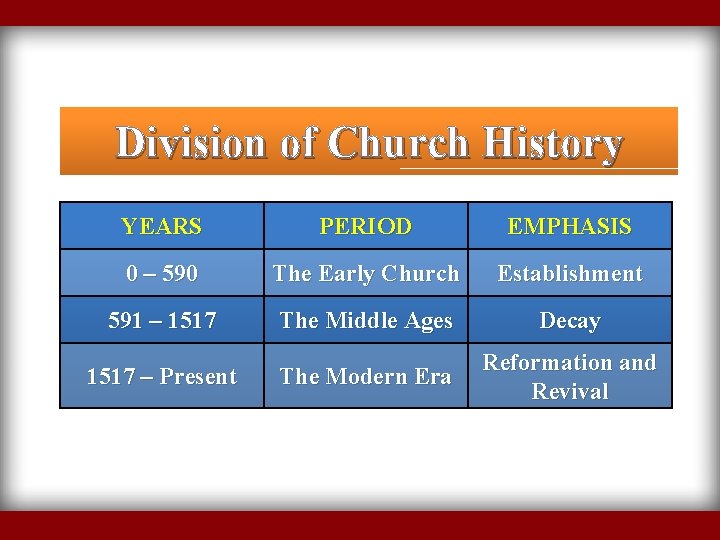 Division of Church History

| YEARS | PERIOD | EMPHASIS |
|---|---|---|
| 0 – 590 | The Early Church | Establishment |
| 591 – 1517 | The Middle Ages | Decay |
| 1517 – Present | The Modern Era | Reformation and Revival |